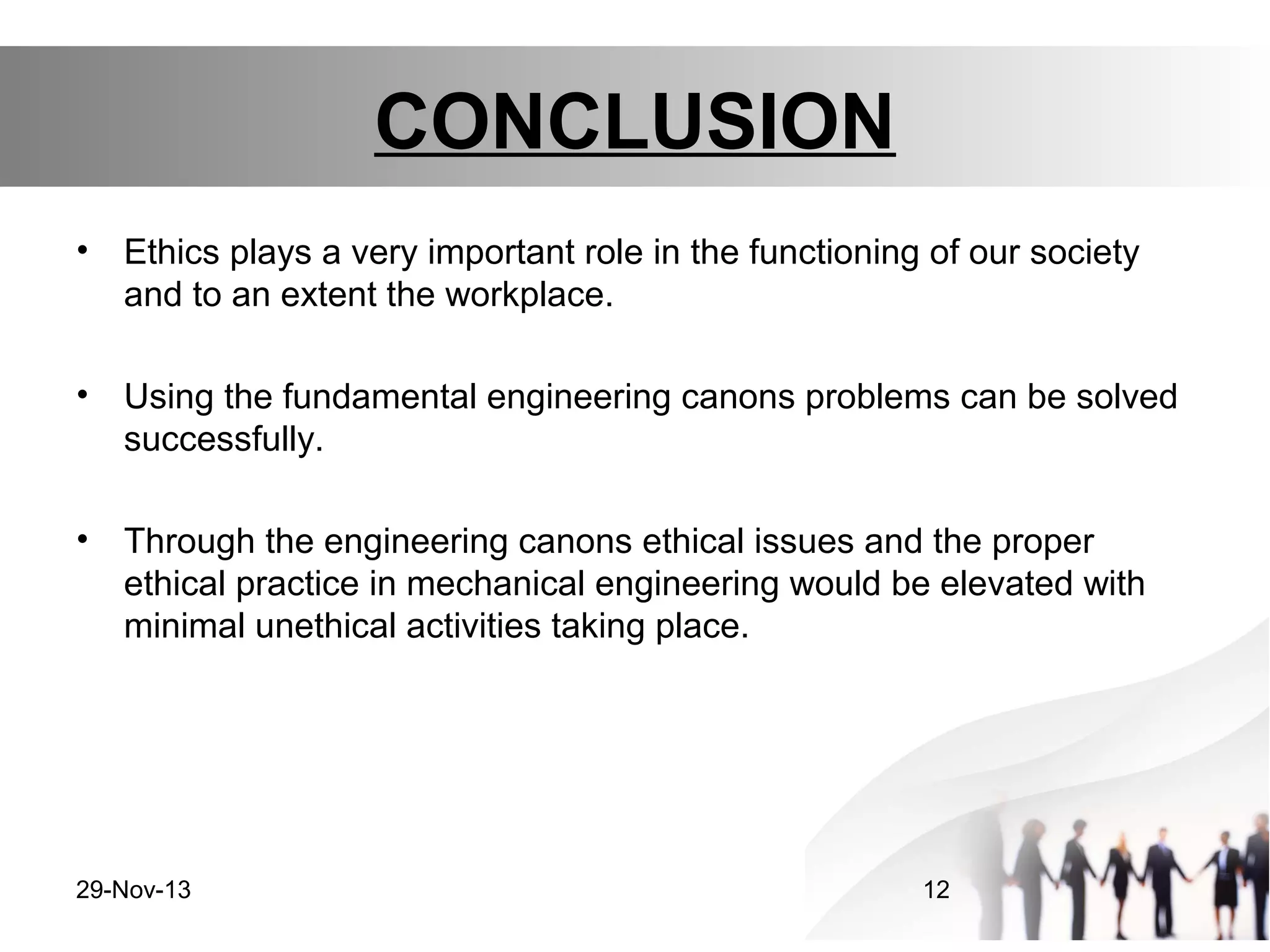 CONCLUSION

• Ethics plays a very important role in the functioning of our society and to an extent the workplace.

• Using the fundamental engineering canons problems can be solved successfully.

• Through the engineering canons ethical issues and the proper ethical practice in mechanical engineering would be elevated with minimal unethical activities taking place.

29-Nov-13

12